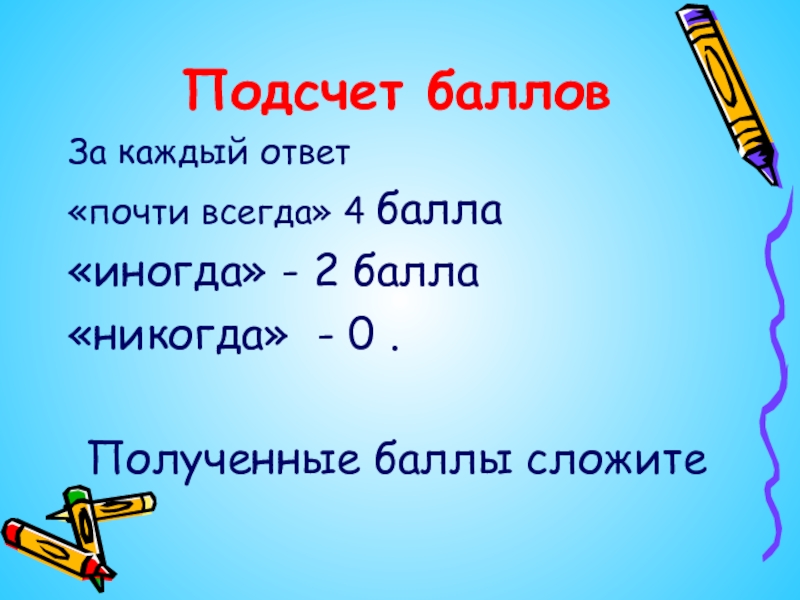 Подсчет баллов

За каждый ответ

«почти всегда» 4 балла

«иногда» - 2 балла

«никогда» - 0 .

Полученные баллы сложите